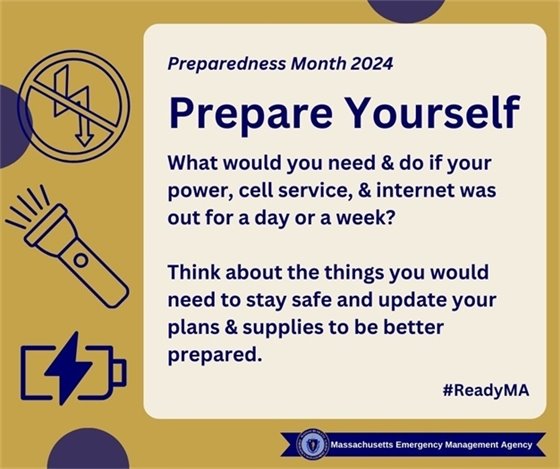 Preparedness Month 2024

Prepare Yourself

What would you need & do if your power, cell service, & internet was out for a day or a week?

Think about the things you would need to stay safe and update your plans & supplies to be better prepared.

#ReadyMA

Massachusetts Emergency Management Agency